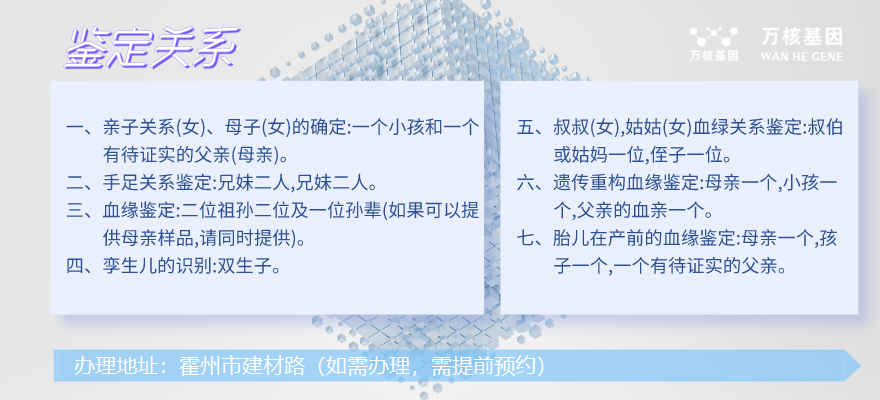 鉴定关系

万核基因
万核基因
WAN HE GENE

一、亲子关系(女)、母子(女)的确定:一个小孩和一个有待证实的父亲(母亲)。
二、手足关系鉴定:兄妹二人,兄妹二人。
三、血缘鉴定:二位祖孙二位及一位孙辈(如果可以提供母亲样品,请同时提供)。
四、孪生儿的识别:双生子。

五、叔叔(女),姑姑(女)血绿关系鉴定:叔伯或姑妈一位,侄子一位。
六、遗传重构血缘鉴定:母亲一个,小孩一个,父亲的血亲一个。
七、胎儿在产前的血缘鉴定:母亲一个,孩子一个,一个有待证实的父亲。

办理地址：霍州市建材路（如需办理，需提前预约）